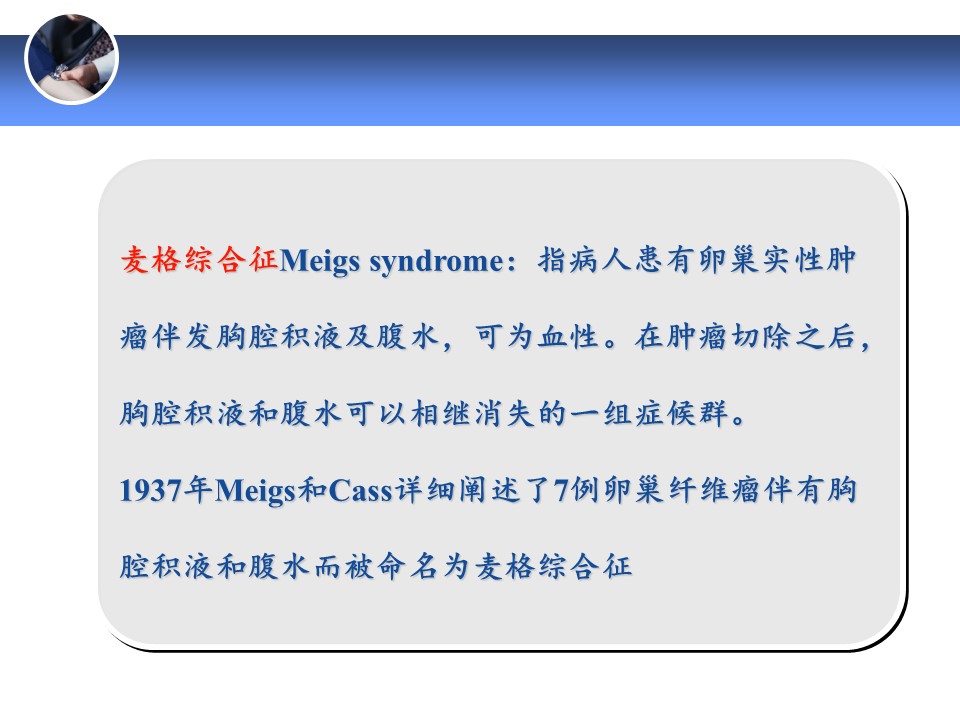 麦格综合征Meigs syndrome：指病人患有卵巢实性肿瘤伴发胸腔积液及腹水，可为血性。在肿瘤切除之后，胸腔积液和腹水可以相继消失的一组症候群。

1937年Meigs和Cass详细阐述了7例卵巢纤维瘤伴有胸腔积液和腹水而被命名为麦格综合征